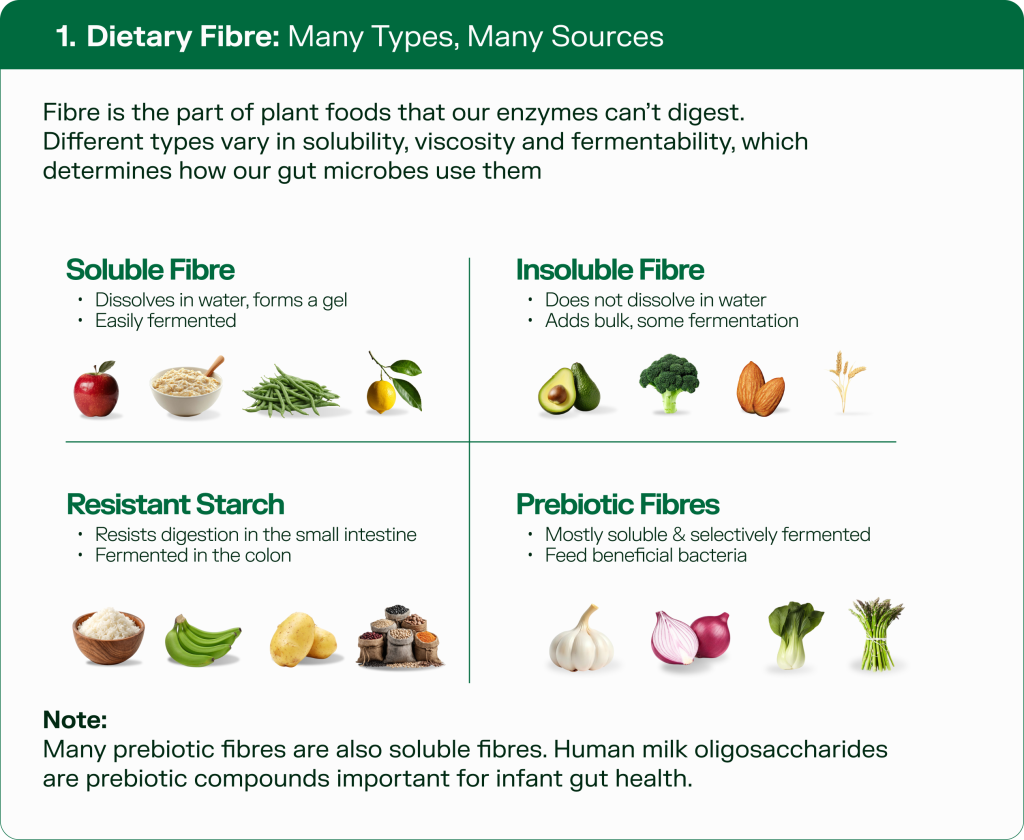 1. Dietary Fibre: Many Types, Many Sources

Fibre is the part of plant foods that our enzymes can't digest. Different types vary in solubility, viscosity and fermentability, which determines how our gut microbes use them

Soluble Fibre
• Dissolves in water, forms a gel
• Easily fermented

Insoluble Fibre
• Does not dissolve in water
• Adds bulk, some fermentation

Resistant Starch
• Resists digestion in the small intestine
• Fermented in the colon

Prebiotic Fibres
• Mostly soluble & selectively fermented
• Feed beneficial bacteria

Note:
Many prebiotic fibres are also soluble fibres. Human milk oligosaccharides are prebiotic compounds important for infant gut health.